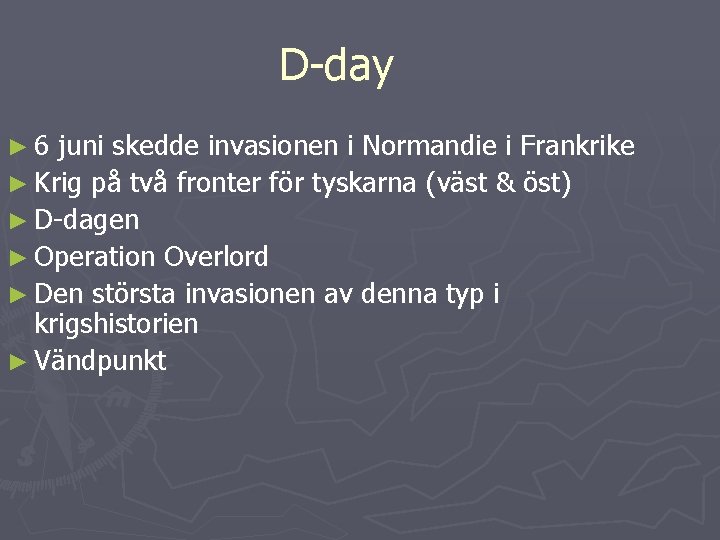 D-day

► 6 juni skedde invasionen i Normandie i Frankrike
► Krig på två fronter för tyskarna (väst & öst)
► D-dagen
► Operation Overlord
► Den största invasionen av denna typ i krigshistorien
► Vändpunkt